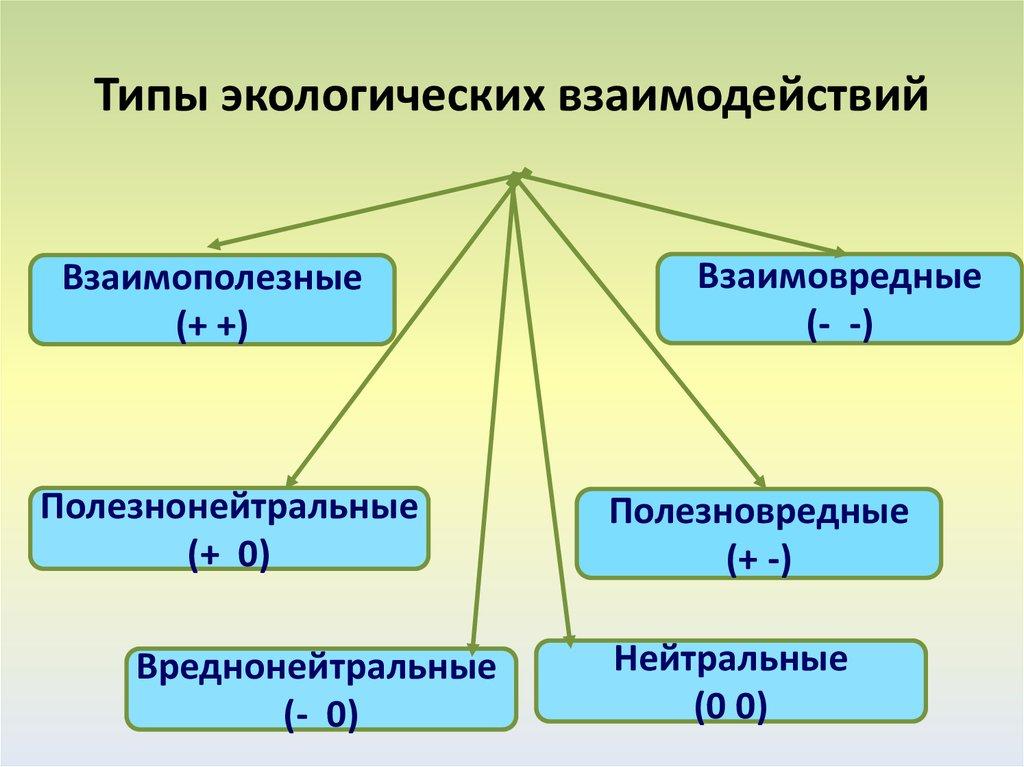 Типы экологических взаимодействий

Взаимополезные
(+ +)

Взаимовредные
(- -)

Полезнонейтральные
(+ 0)

Полезновредные
(+ -)

Вреднонейтральные
(- 0)

Нейтральные
(0 0)